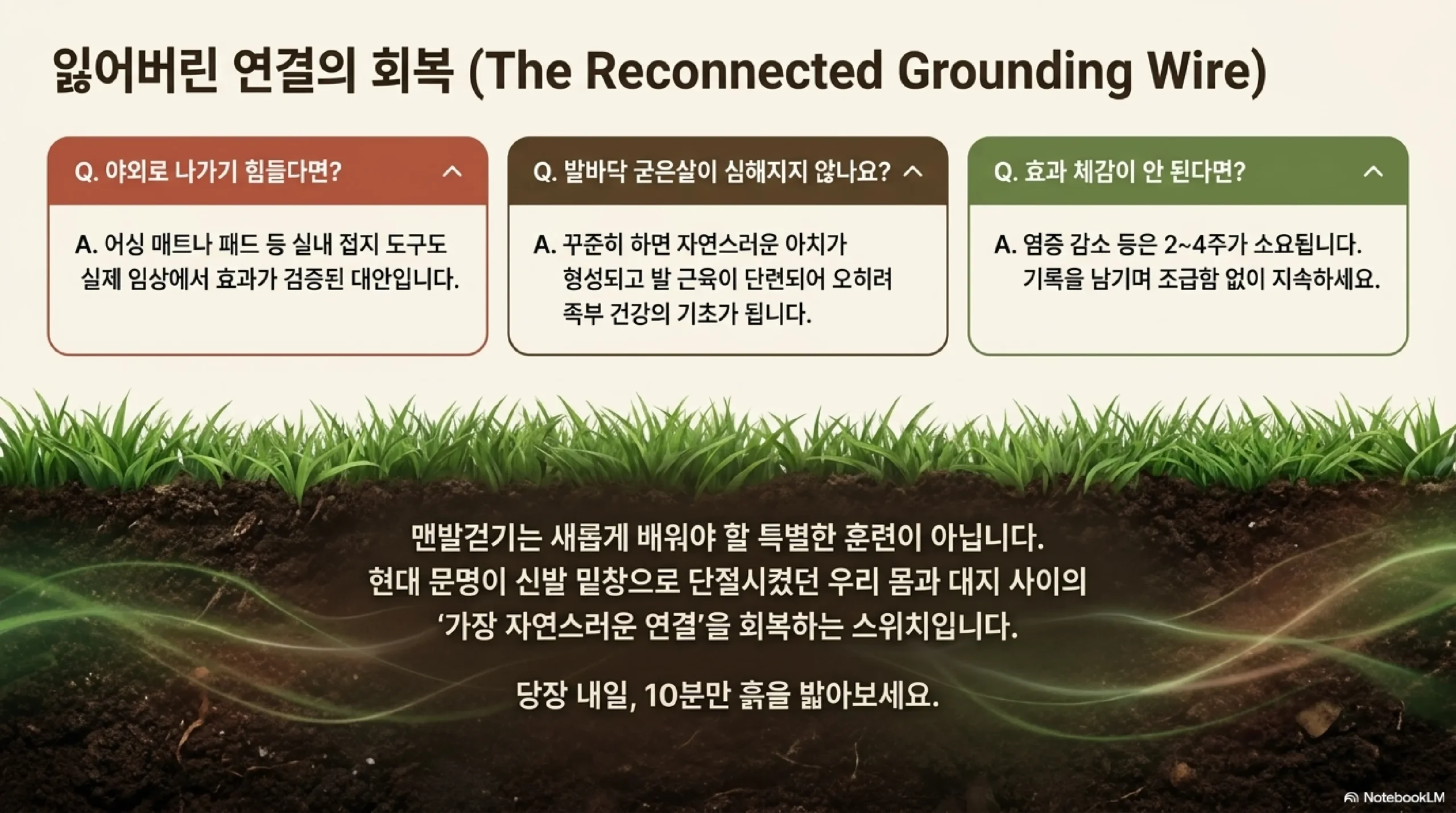 잃어버린 연결의 회복 (The Reconnected Grounding Wire)

Q. 야외로 나가기 힘들다면?

A. 어싱 매트나 패드 등 실내 접지 도구도 실제 임상에서 효과가 검증된 대안입니다.

Q. 발바닥 굳은살이 심해지지 않나요?

A. 꾸준히 하면 자연스러운 아치가 형성되고 발 근육이 단련되어 오히려 족부 건강의 기초가 됩니다.

Q. 효과 체감이 안 된다면?

A. 염증 감소 등은 2~4주가 소요됩니다. 기록을 남기며 조급함 없이 지속하세요.

맨발걷기는 새롭게 배워야 할 특별한 훈련이 아닙니다.
현대 문명이 신발 밑창으로 단절시켰던 우리 몸과 대지 사이의 '가장 자연스러운 연결'을 회복하는 스위치입니다.

당장 내일, 10분만 흙을 밟아보세요.

NotebookLM